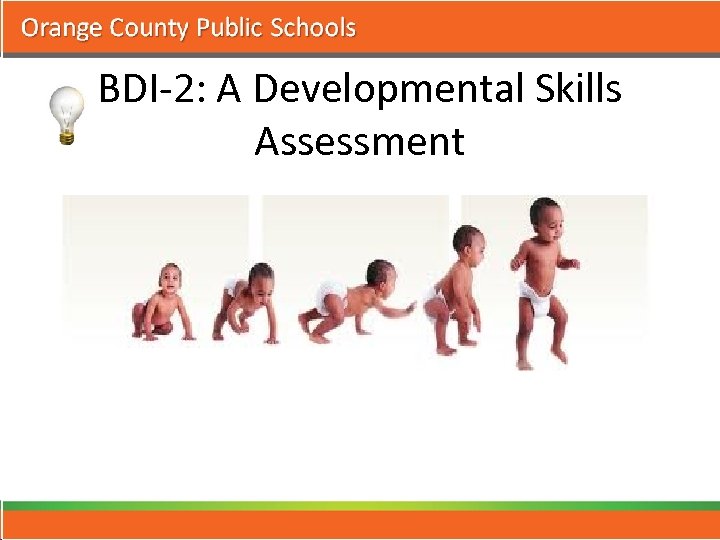 Orange County Public Schools

BDI-2: A Developmental Skills Assessment